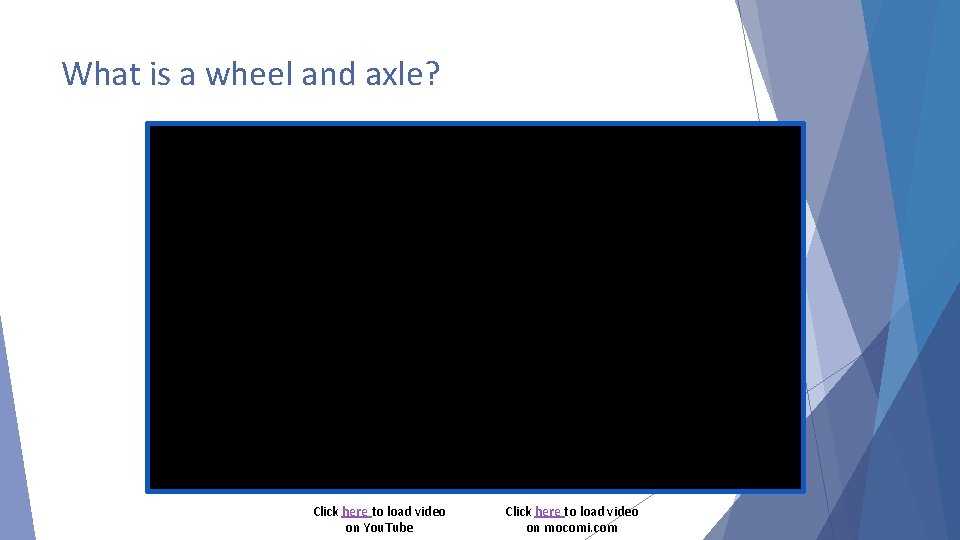 What is a wheel and axle?

Click here to load video on YouTube

Click here to load video on mocomi.com